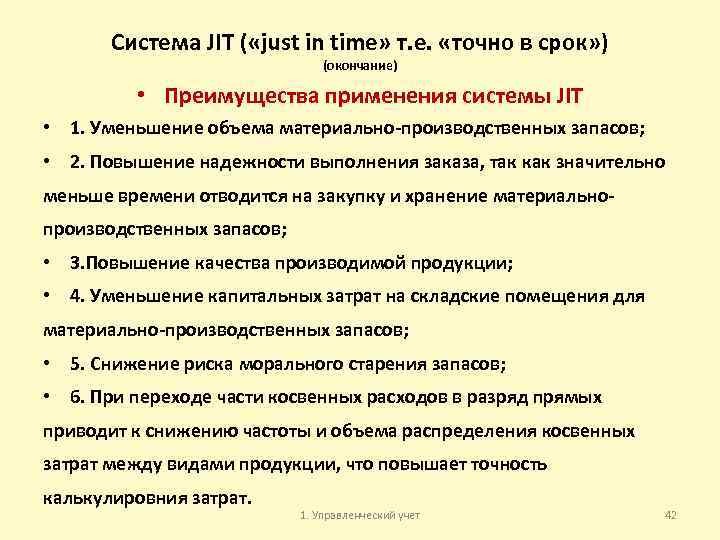 Система JIT («just in time» т.е. «точно в срок»)
(окончание)

• Преимущества применения системы JIT

• 1. Уменьшение объема материально-производственных запасов;

• 2. Повышение надежности выполнения заказа, так как значительно меньше времени отводится на закупку и хранение материально-производственных запасов;

• 3.Повышение качества производимой продукции;

• 4. Уменьшение капитальных затрат на складские помещения для материально-производственных запасов;

• 5. Снижение риска морального старения запасов;

• 6. При переходе части косвенных расходов в разряд прямых приводит к снижению частоты и объема распределения косвенных затрат между видами продукции, что повышает точность калькулировния затрат.

1. Управленческий учет

42